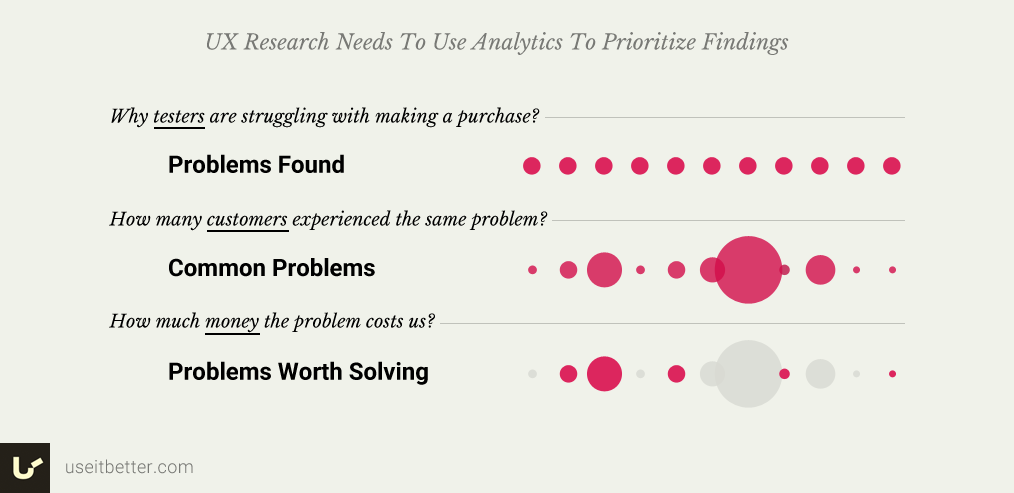 UX Research Needs To Use Analytics To Prioritize Findings

Why testers are struggling with making a purchase?

Problems Found

How many customers experienced the same problem?

Common Problems

How much money the problem costs us?

Problems Worth Solving

useitbetter.com